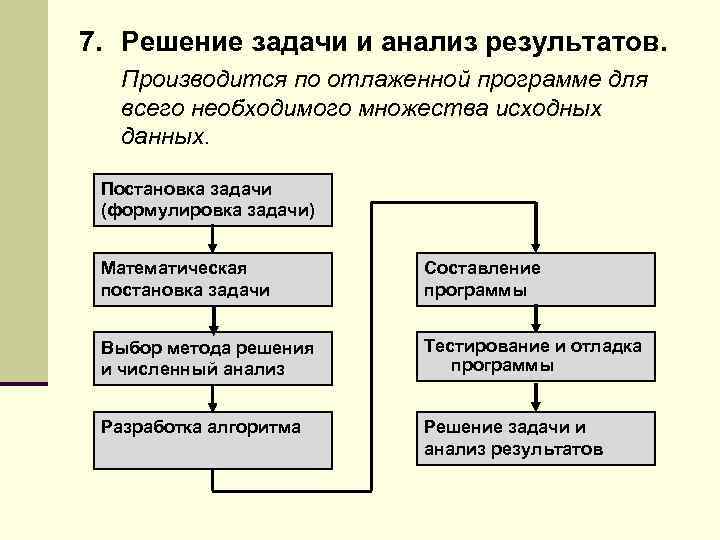 7. Решение задачи и анализ результатов.

Производится по отлаженной программе для всего необходимого множества исходных данных.

Постановка задачи (формулировка задачи)

Математическая постановка задачи

Выбор метода решения и численный анализ

Разработка алгоритма

Составление программы

Тестирование и отладка программы

Решение задачи и анализ результатов